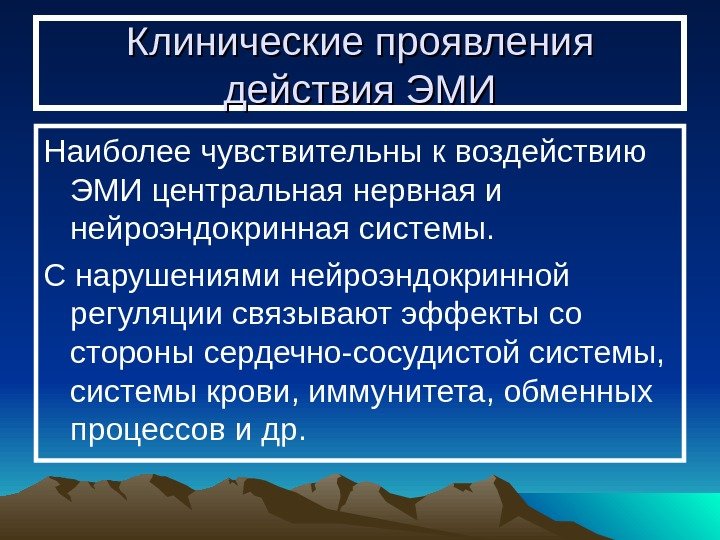 Клинические проявления действия ЭМИ

Наиболее чувствительны к воздействию ЭМИ центральная нервная и нейроэндокринная системы.

С нарушениями нейроэндокринной регуляции связывают эффекты со стороны сердечно-сосудистой системы, системы крови, иммунитета, обменных процессов и др.